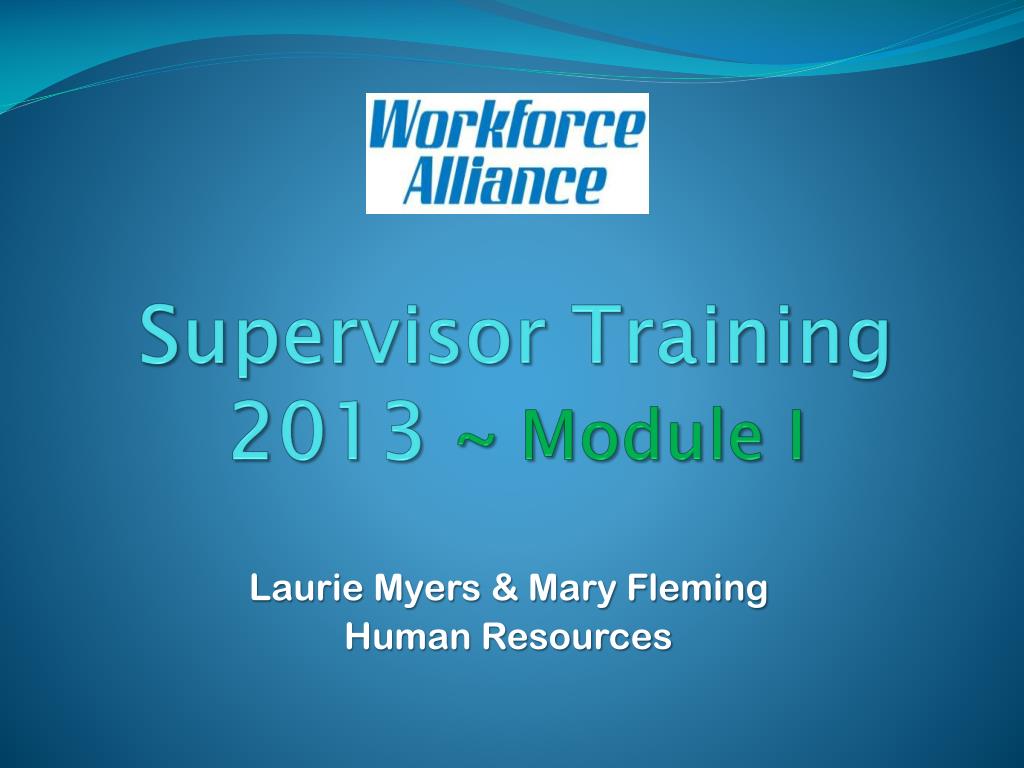 Workforce Alliance

Supervisor Training 2013 ~ Module I

Laurie Myers & Mary Fleming
Human Resources